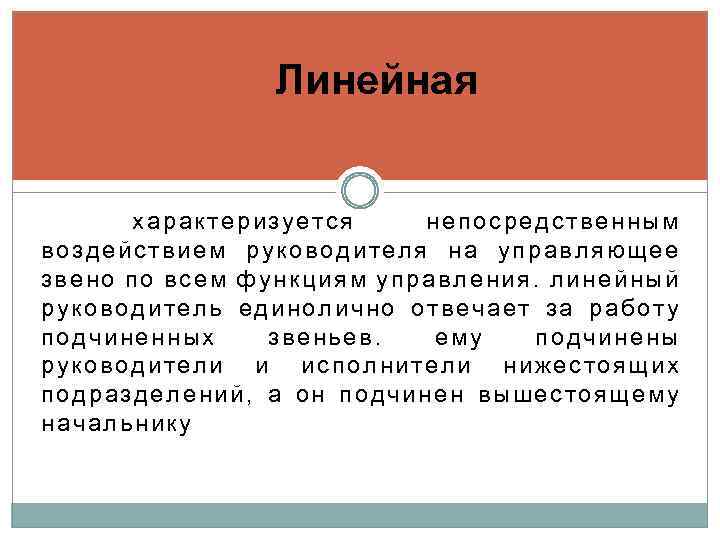 Линейная

характеризуется непосредственным воздействием руководителя на управляющее звено по всем функциям управления. линейный руководитель единолично отвечает за работу подчиненных звеньев. ему подчинены руководители и исполнители нижестоящих подразделений, а он подчинен вышестоящему начальнику